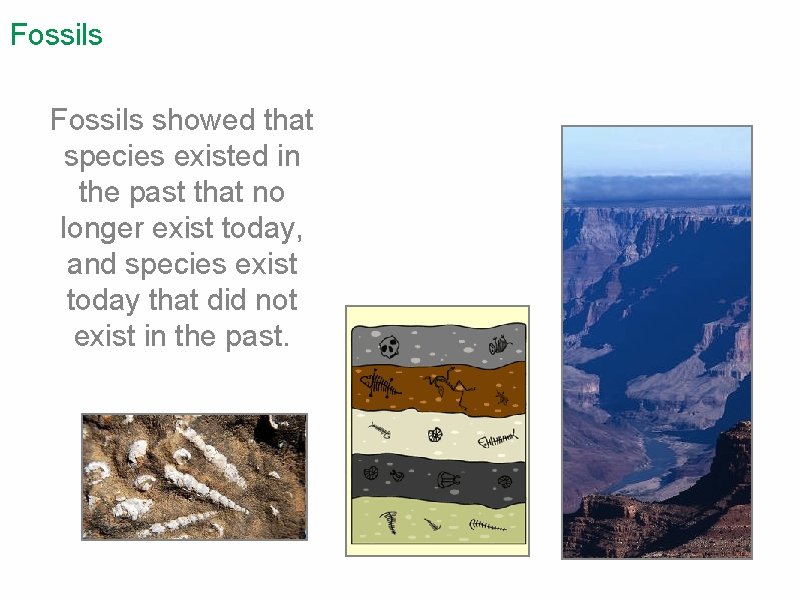 Fossils

Fossils showed that species existed in the past that no longer exist today, and species exist today that did not exist in the past.